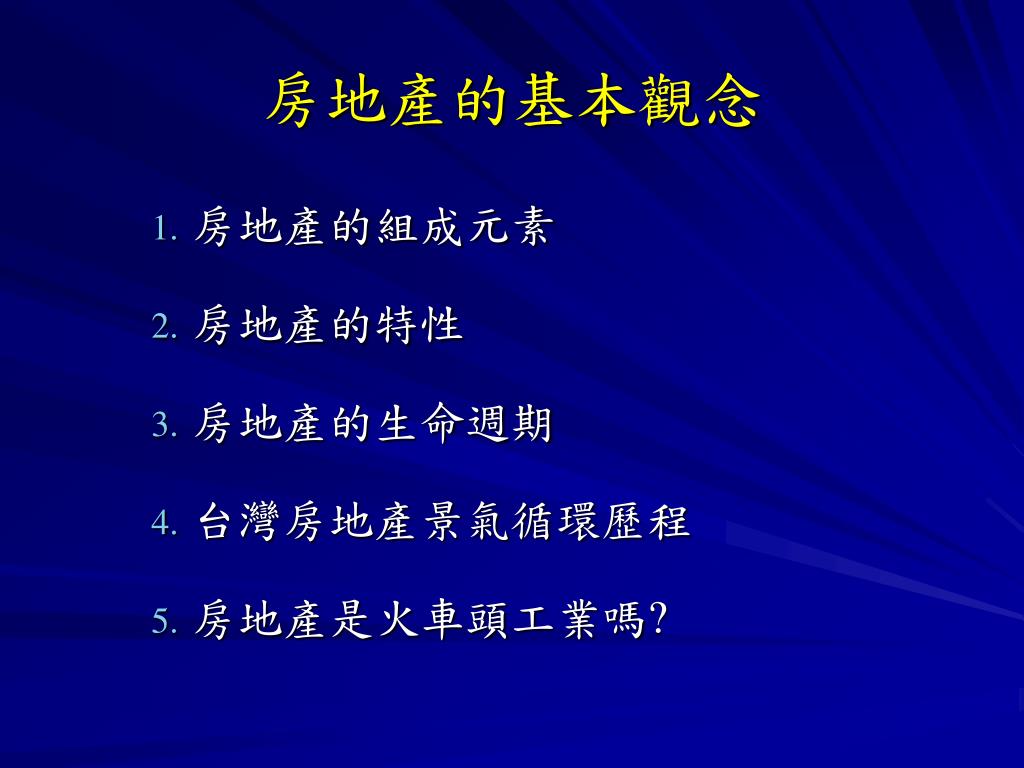 房地產的基本觀念

1. 房地產的組成元素
2. 房地產的特性
3. 房地產的生命週期
4. 台灣房地產景氣循環歷程
5. 房地產是火車頭工業嗎?